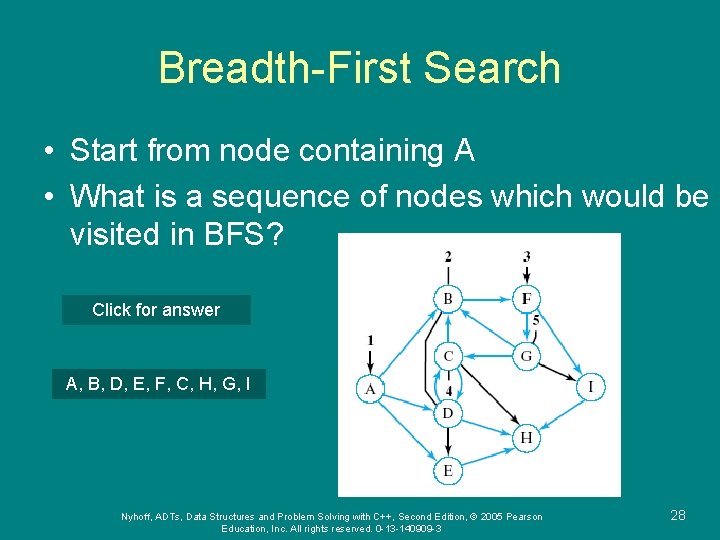 Breadth-First Search

• Start from node containing A
• What is a sequence of nodes which would be visited in BFS?

Click for answer

A, B, D, E, F, C, H, G, I

2
3
B
F
5
1
C
G
4
A
I
D
H
E

Nyhoff, ADTs, Data Structures and Problem Solving with C++, Second Edition, © 2005 Pearson Education, Inc. All rights reserved. 0-13-140909-3

28